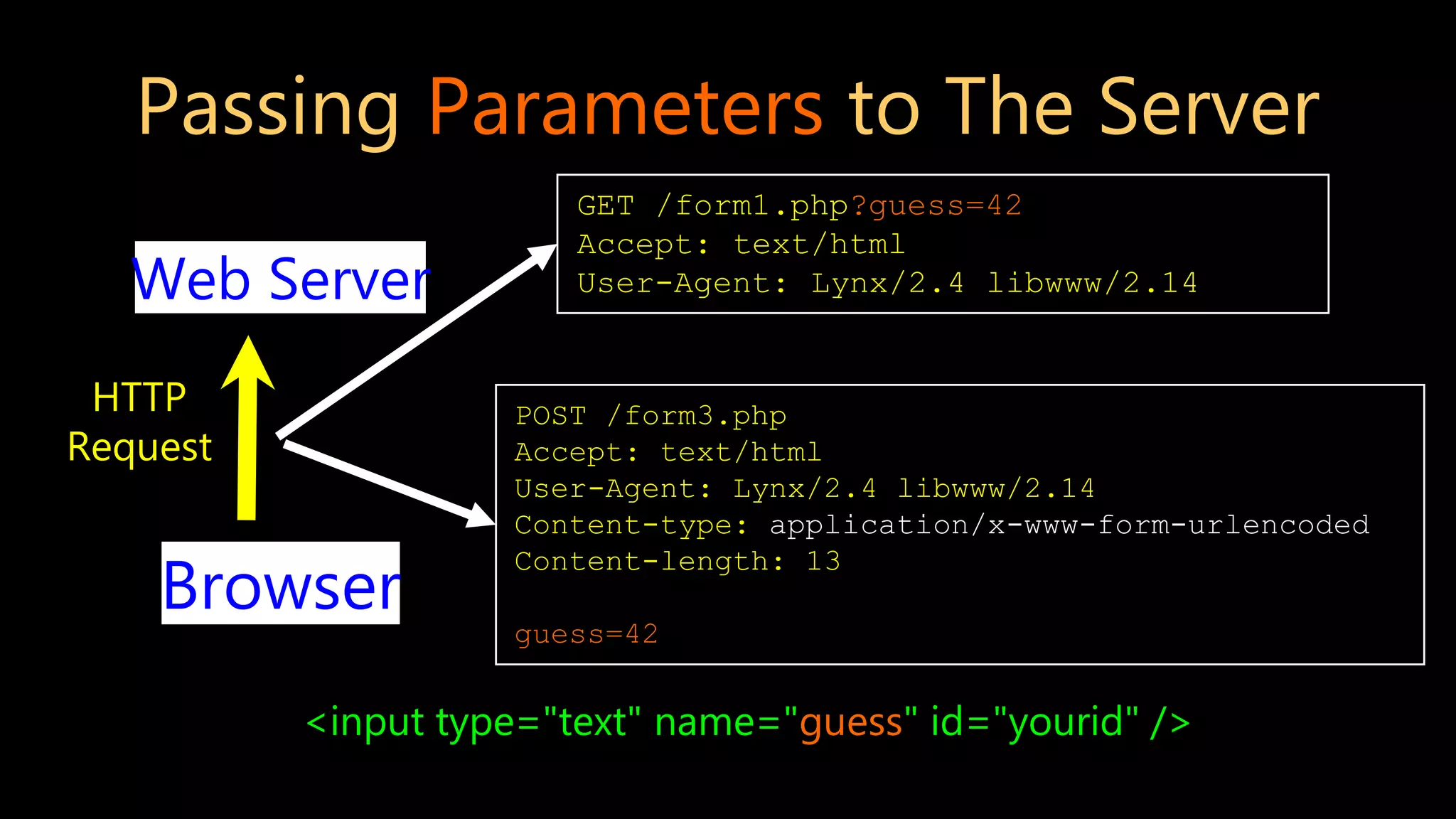 Passing Parameters to The Server

Web Server

HTTP Request

Browser

GET /form1.php?guess=42
Accept: text/html
User-Agent: Lynx/2.4 libwww/2.14

POST /form3.php
Accept: text/html
User-Agent: Lynx/2.4 libwww/2.14
Content-type: application/x-www-form-urlencoded
Content-length: 13

guess=42

<input type="text" name="guess" id="yourid" />